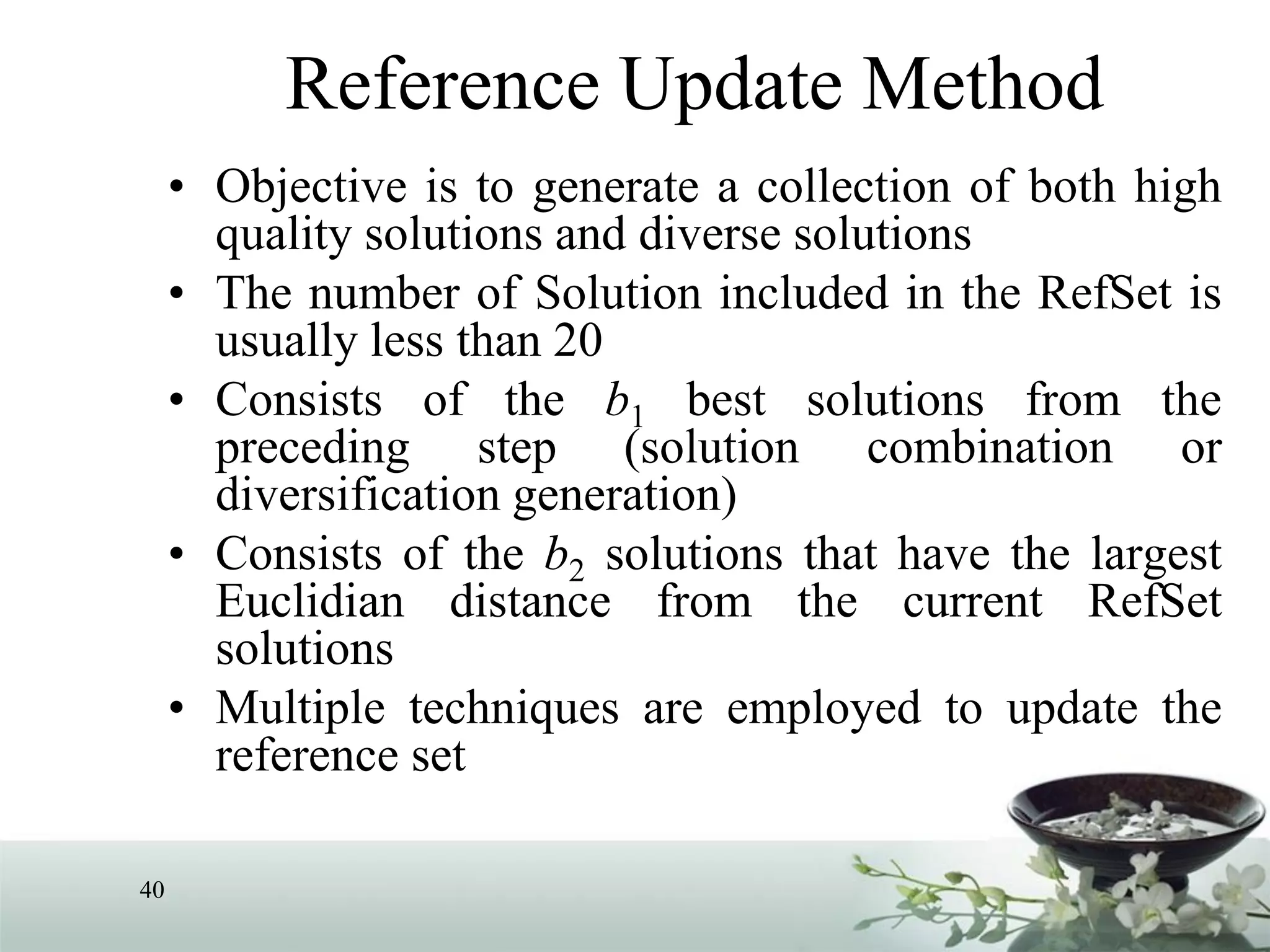 Reference Update Method

• Objective is to generate a collection of both high quality solutions and diverse solutions
• The number of Solution included in the RefSet is usually less than 20
• Consists of the $b_1$ best solutions from the preceding step (solution combination or diversification generation)
• Consists of the $b_2$ solutions that have the largest Euclidian distance from the current RefSet solutions
• Multiple techniques are employed to update the reference set

40